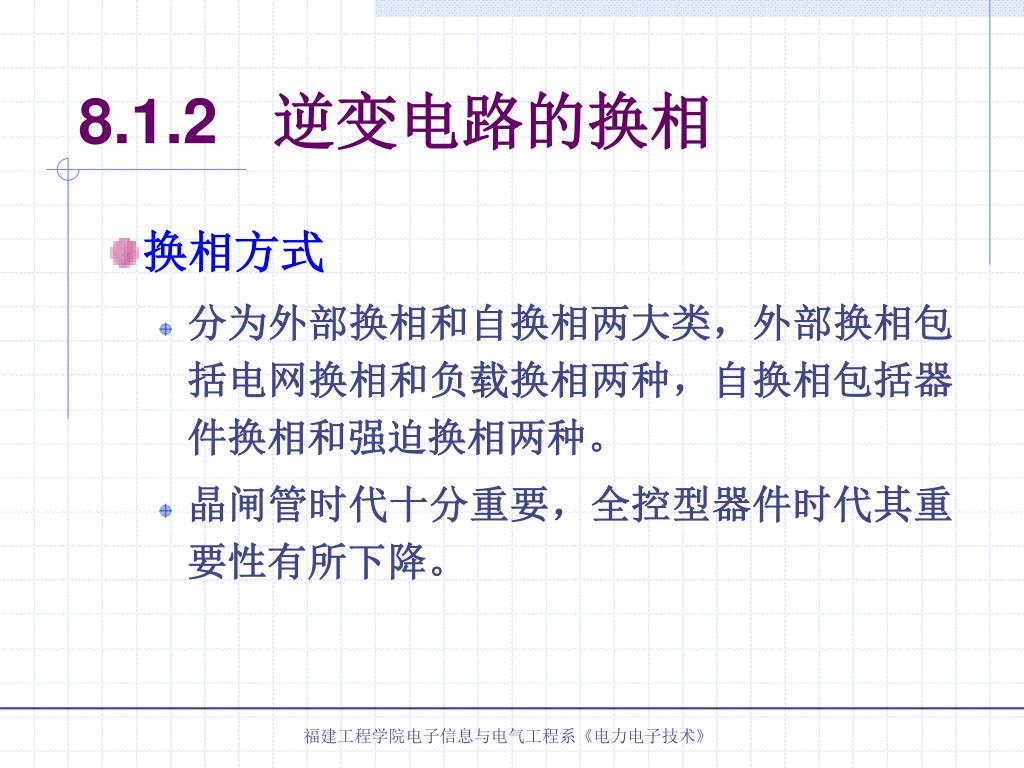 8.1.2　逆变电路的换相

换相方式

分为外部换相和自换相两大类，外部换相包括电网换相和负载换相两种，自换相包括器件换相和强迫换相两种。

晶闸管时代十分重要，全控型器件时代其重要性有所下降。

福建工程学院电子信息与电气工程系《电力电子技术》